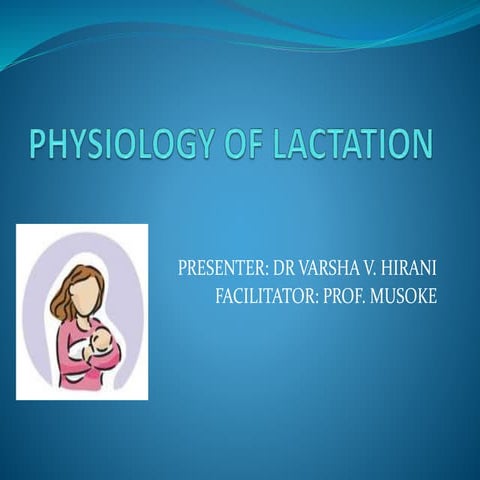 PHYSIOLOGY OF LACTATION

PRESENTER: DR VARSHA V. HIRANI
FACILITATOR: PROF. MUSOKE